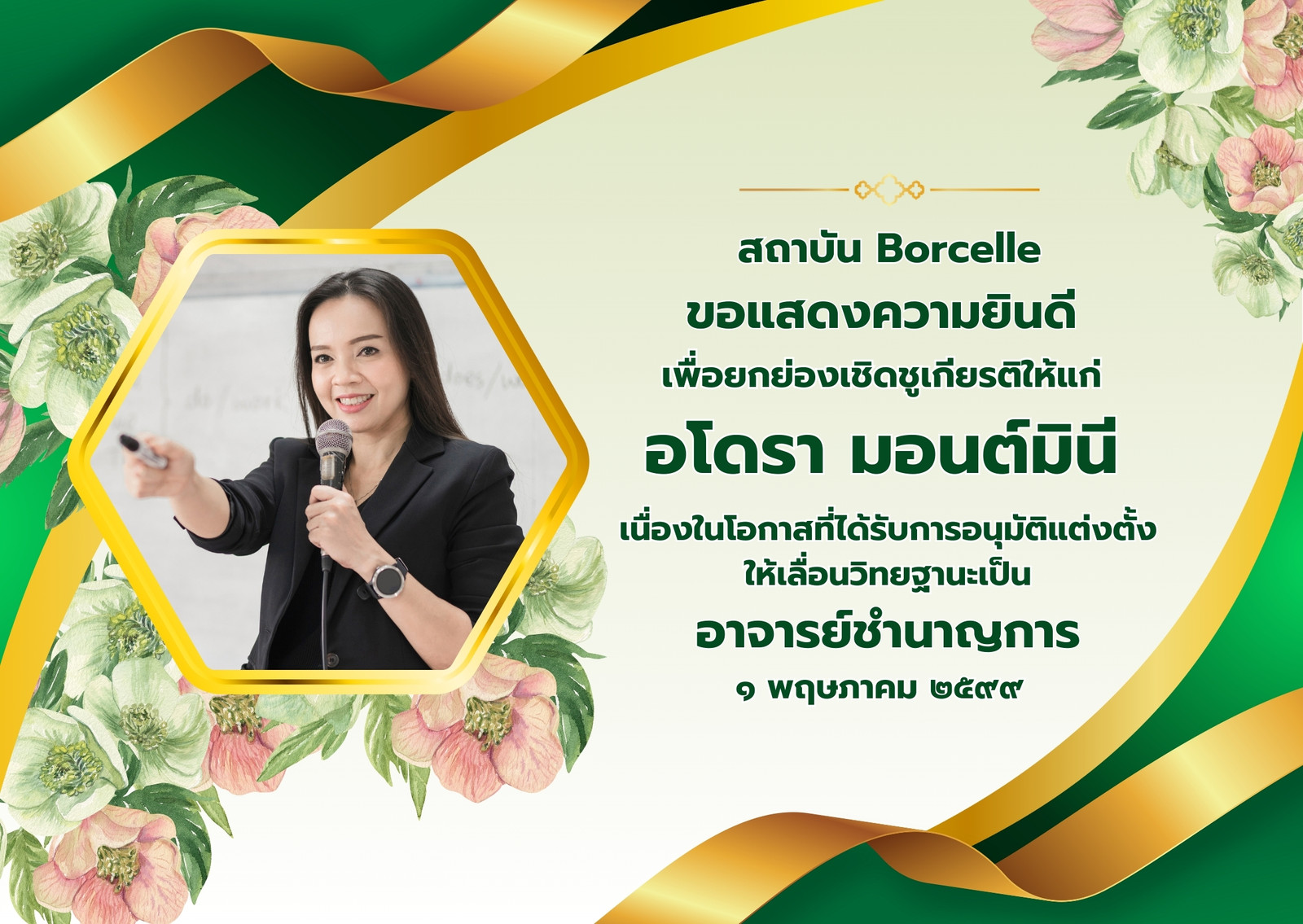 สถาบัน Borcelle
ขอแสดงความยินดี
เพื่อยกย่องเชิดชูเกียรติให้แก่
อโดรา มอนต์มินี
เนื่องในโอกาสที่ได้รับการอนุมัติแต่งตั้ง
ให้เลื่อนวิทยฐานะเป็น
อาจารย์ชำนาญการ
๑ พฤษภาคม ๒๕๙๙